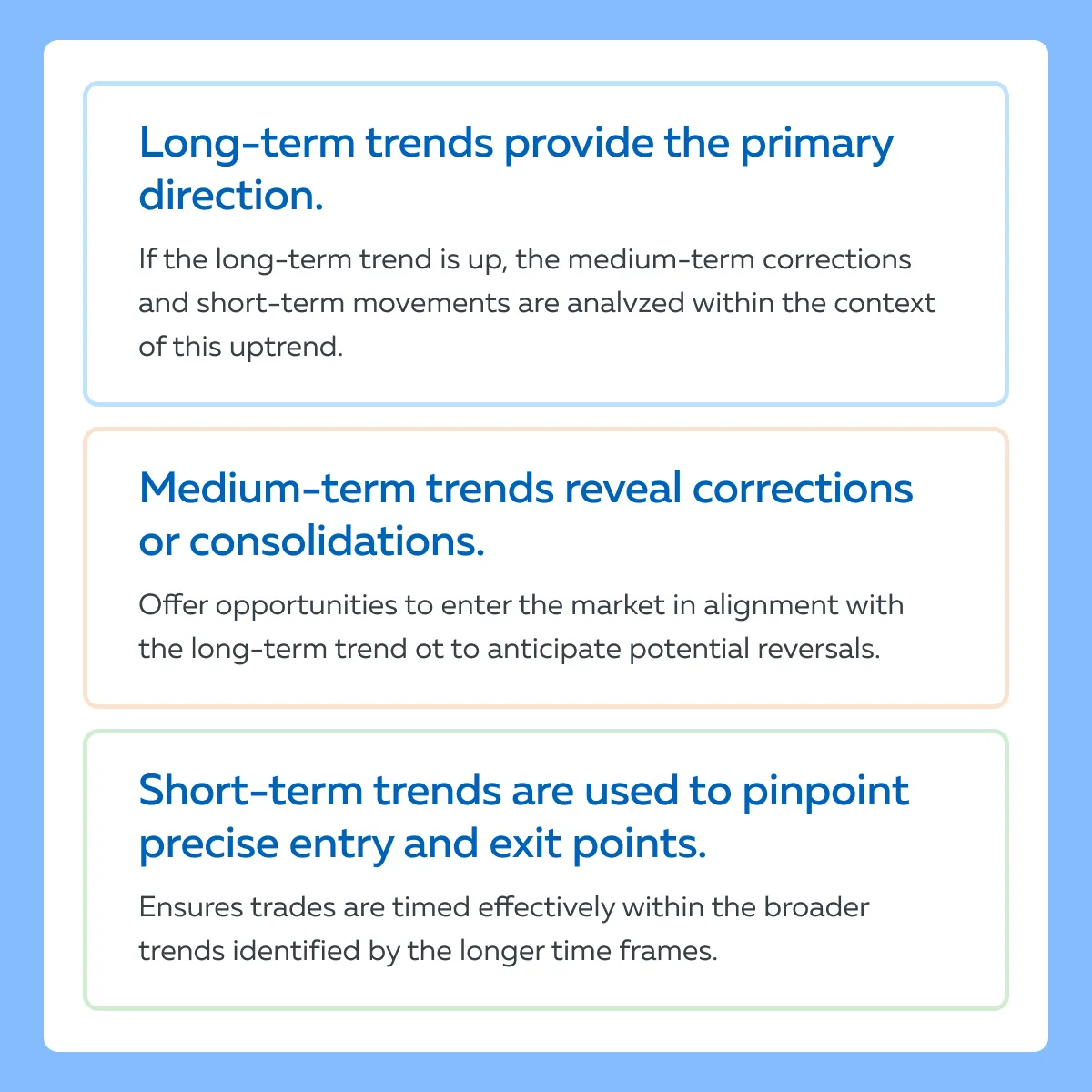 Long-term trends provide the primary direction.

If the long-term trend is up, the medium-term corrections and short-term movements are analvzed within the context of this uptrend.

Medium-term trends reveal corrections or consolidations.

Offer opportunities to enter the market in alignment with the long-term trend ot to anticipate potential reversals.

Short-term trends are used to pinpoint precise entry and exit points.

Ensures trades are timed effectively within the broader trends identified by the longer time frames.